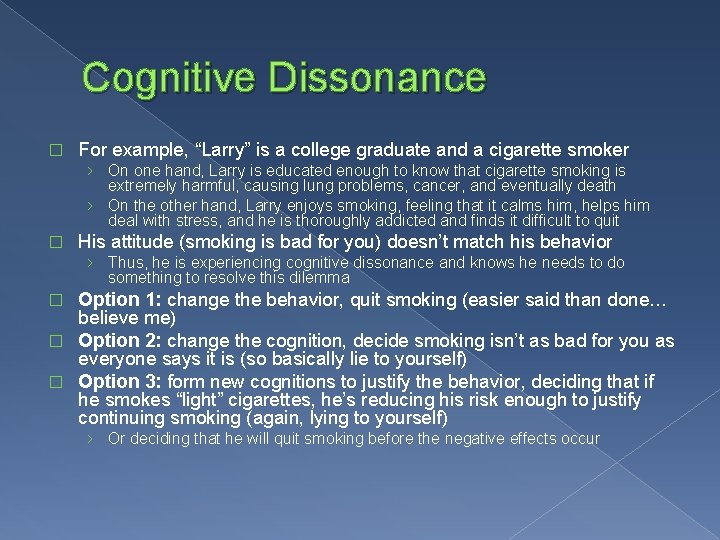 Cognitive Dissonance

□ For example, “Larry” is a college graduate and a cigarette smoker

› On one hand, Larry is educated enough to know that cigarette smoking is extremely harmful, causing lung problems, cancer, and eventually death

› On the other hand, Larry enjoys smoking, feeling that it calms him, helps him deal with stress, and he is thoroughly addicted and finds it difficult to quit

□ His attitude (smoking is bad for you) doesn’t match his behavior

› Thus, he is experiencing cognitive dissonance and knows he needs to do something to resolve this dilemma

□ Option 1: change the behavior, quit smoking (easier said than done… believe me)

□ Option 2: change the cognition, decide smoking isn’t as bad for you as everyone says it is (so basically lie to yourself)

□ Option 3: form new cognitions to justify the behavior, deciding that if he smokes “light” cigarettes, he’s reducing his risk enough to justify continuing smoking (again, lying to yourself)

› Or deciding that he will quit smoking before the negative effects occur